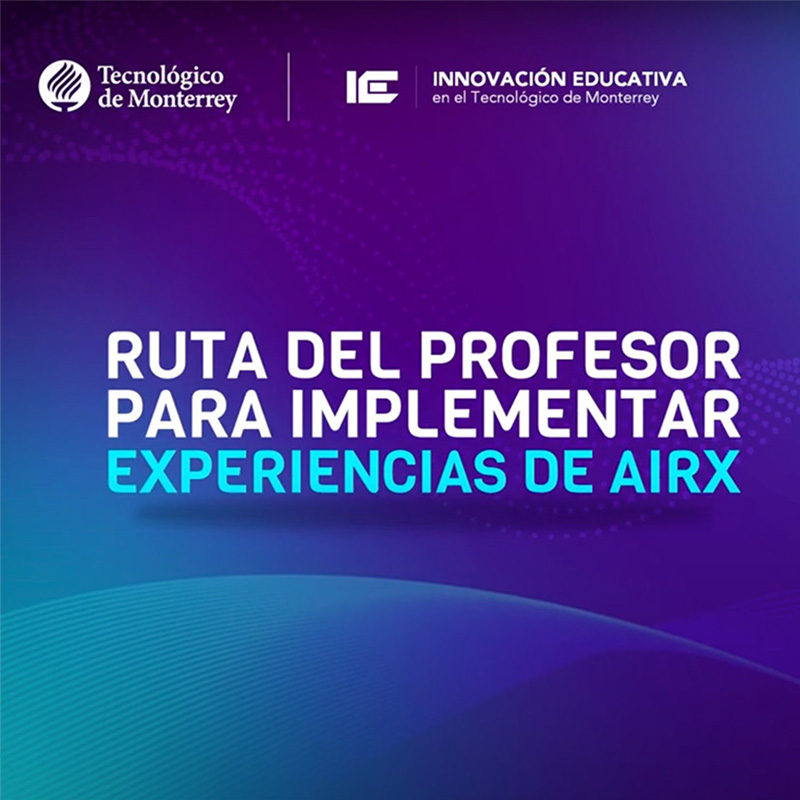 Tecnológico de Monterrey

IE

INNOVACIÓN EDUCATIVA
en el Tecnológico de Monterrey

RUTA DEL PROFESOR PARA IMPLEMENTAR EXPERIENCIAS DE AIRX